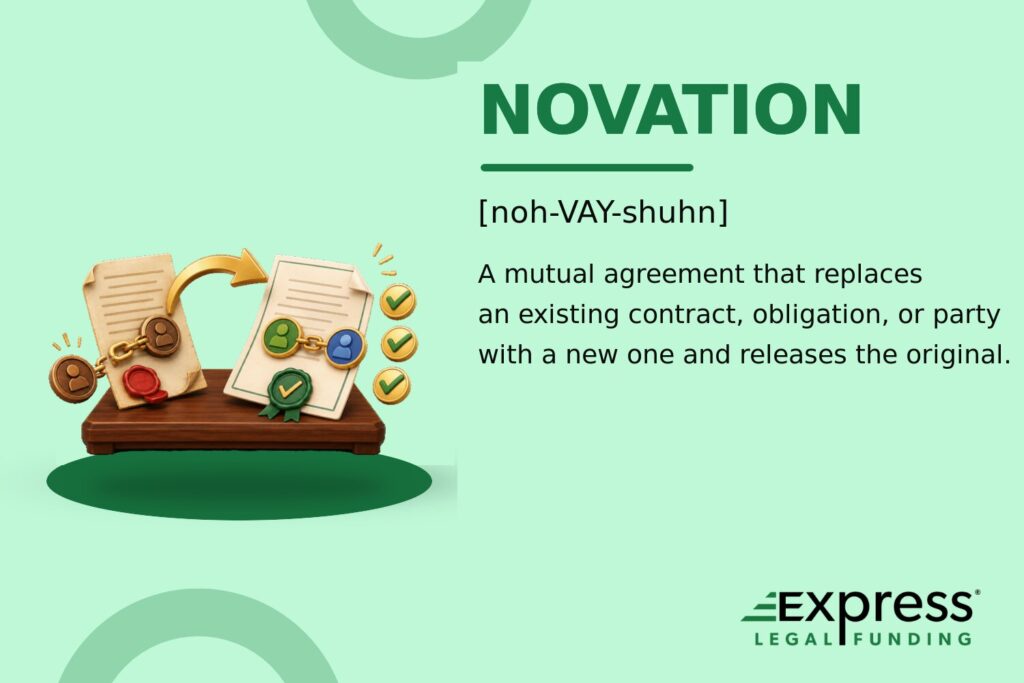 NOVATION

[noh-VAY-shuhn]

A mutual agreement that replaces an existing contract, obligation, or party with a new one and releases the original.

express®
LEGAL FUNDING